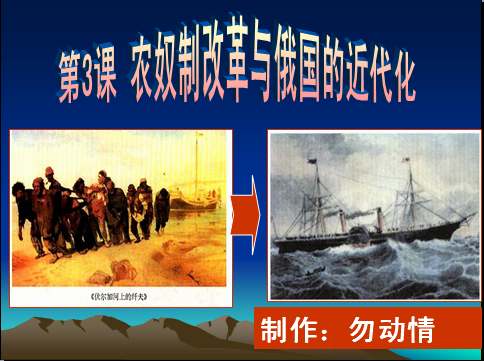 第3课 农奴制改革与俄国的近代化

《伏尔加河上的纤夫》

制作：勿动情